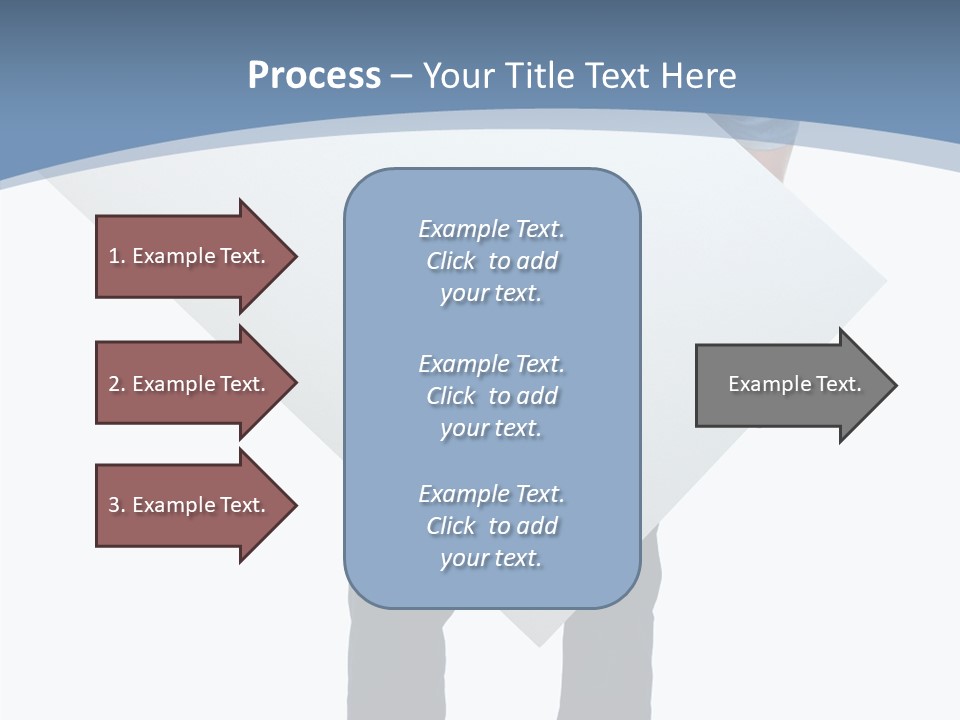 Process – Your Title Text Here

1. Example Text.

2. Example Text.

3. Example Text.

Example Text. Click to add your text.

Example Text. Click to add your text.

Example Text. Click to add your text.

Example Text.